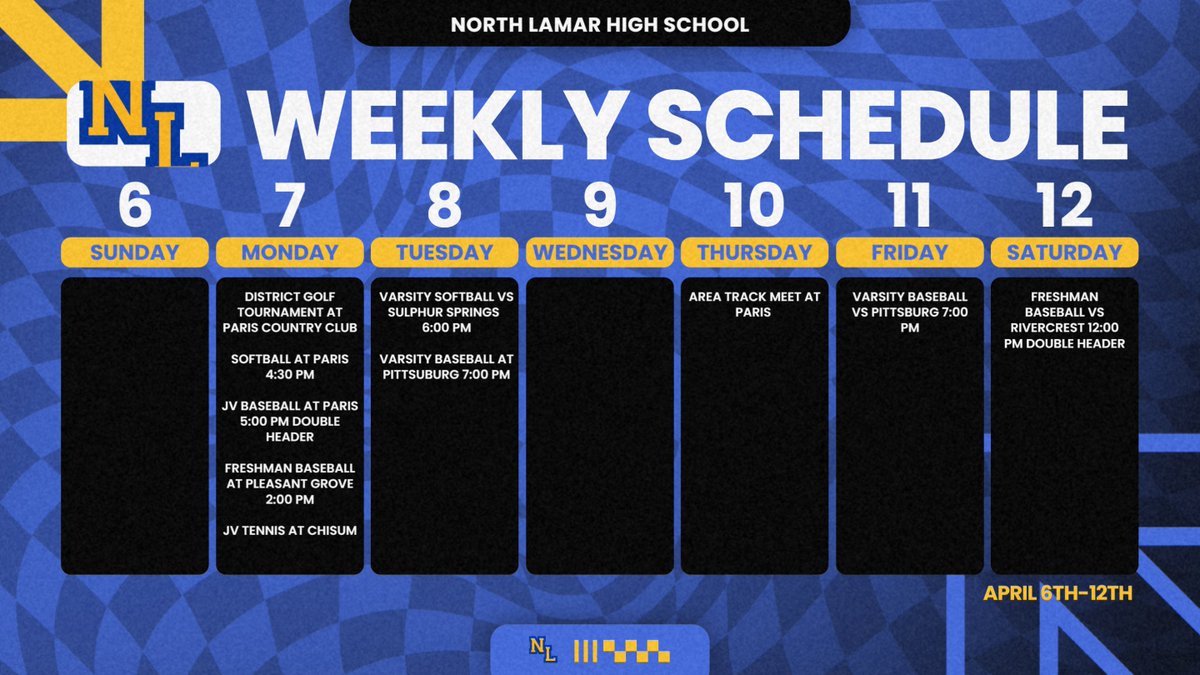 NORTH LAMAR HIGH SCHOOL

NL WEEKLY SCHEDULE

6
SUNDAY

7
MONDAY
DISTRICT GOLF TOURNAMENT AT PARIS COUNTRY CLUB

SOFTBALL AT PARIS 4:30 PM

JV BASEBALL AT PARIS 5:00 PM DOUBLE HEADER

FRESHMAN BASEBALL AT PLEASANT GROVE 2:00 PM

JV TENNIS AT CHISUM

8
TUESDAY
VARSITY SOFTBALL VS SULPHUR SPRINGS 6:00 PM

VARSITY BASEBALL AT PITTSUBURG 7:00 PM

9
WEDNESDAY

10
THURSDAY
AREA TRACK MEET AT PARIS

11
FRIDAY
VARSITY BASEBALL VS PITTSBURG 7:00 PM

12
SATURDAY
FRESHMAN BASEBALL VS RIVERCREST 12:00 PM DOUBLE HEADER

APRIL 6TH-12TH

NL